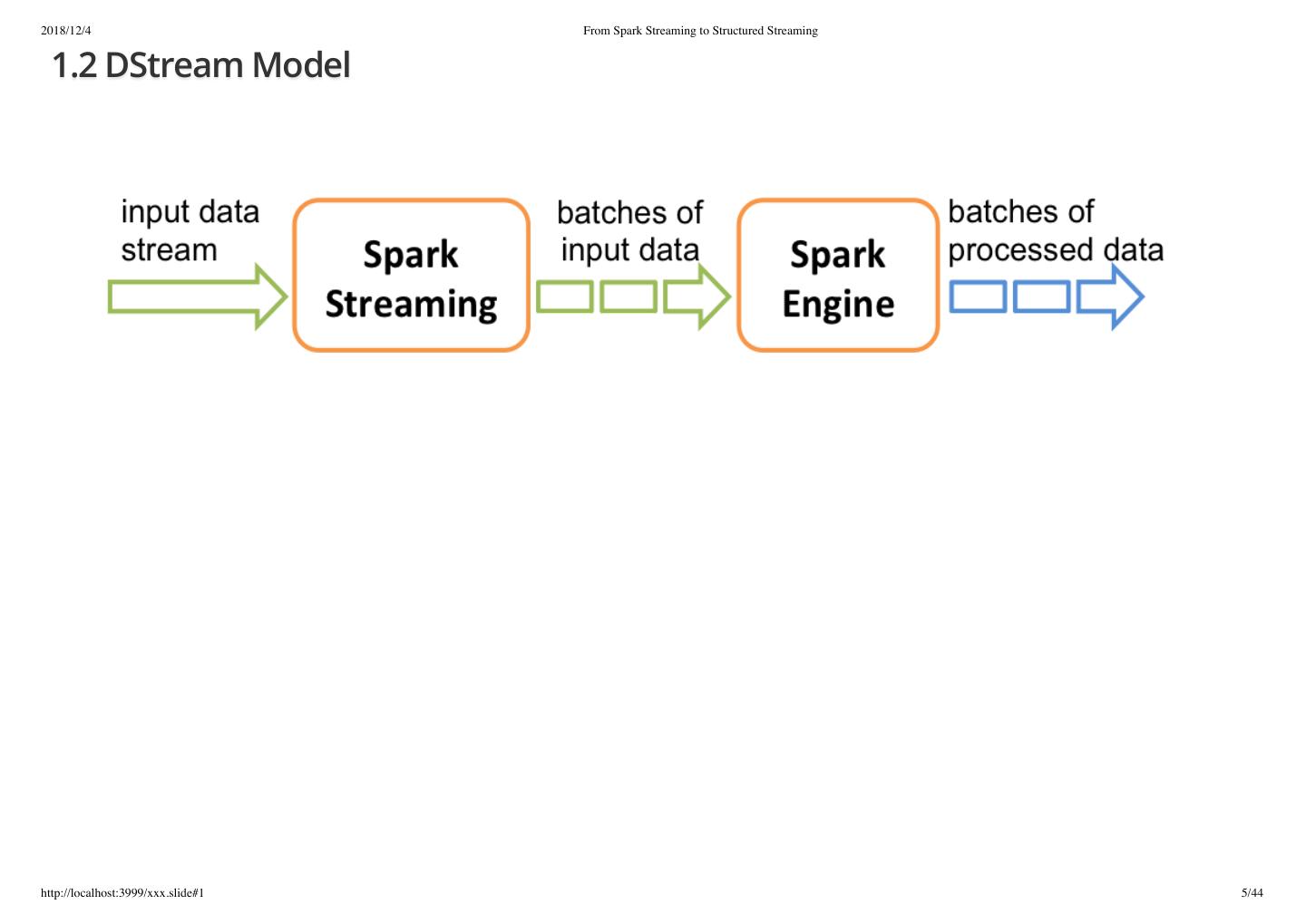 2018/12/4

From Spark Streaming to Structured Streaming

1.2 DStream Model

input data stream

Spark Streaming

batches of input data

Spark Engine

batches of processed data

http://localhost:3999/xxx.slide#1

5/44